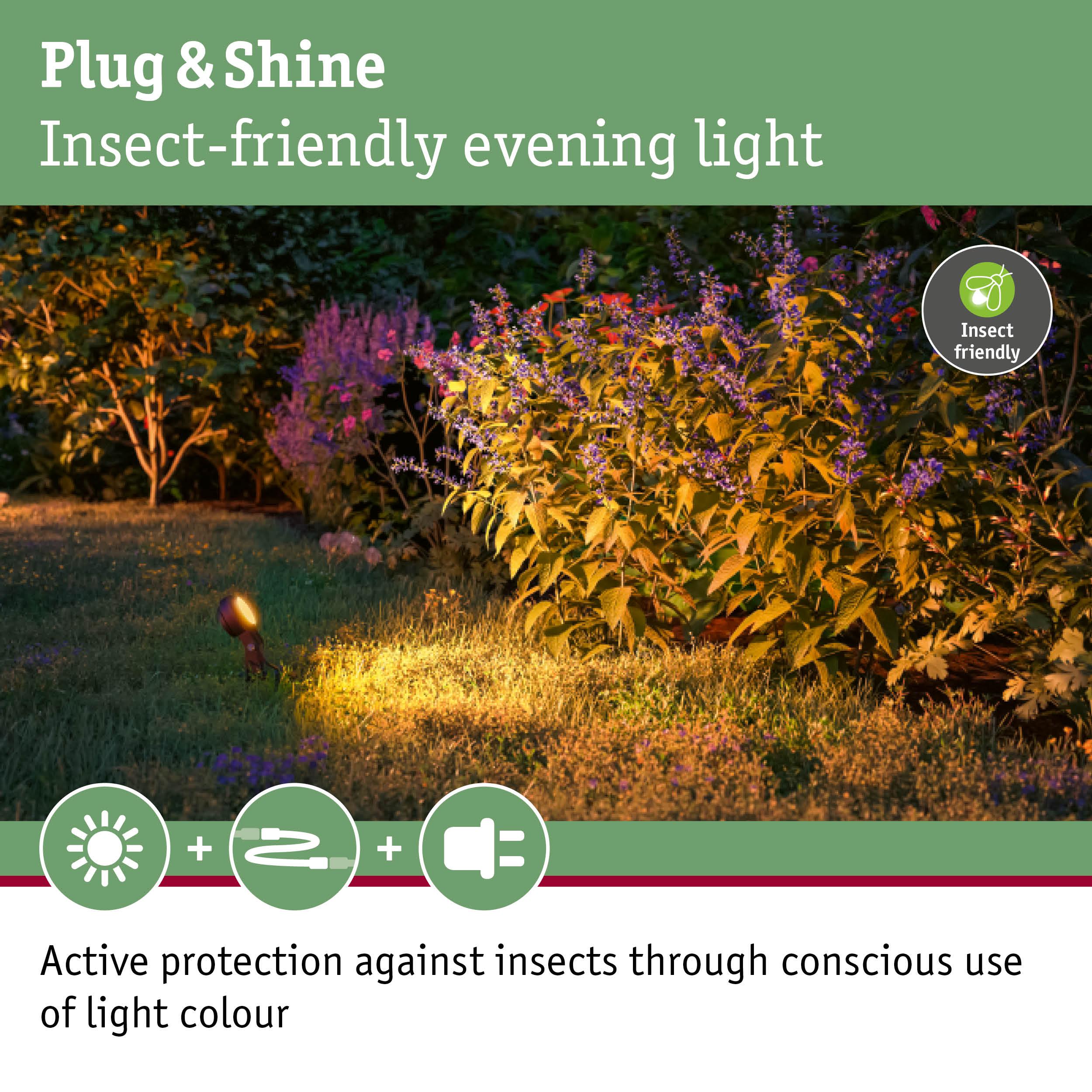 Plug & Shine
Insect-friendly evening light

Insect friendly

+ +

Active protection against insects through conscious use of light colour